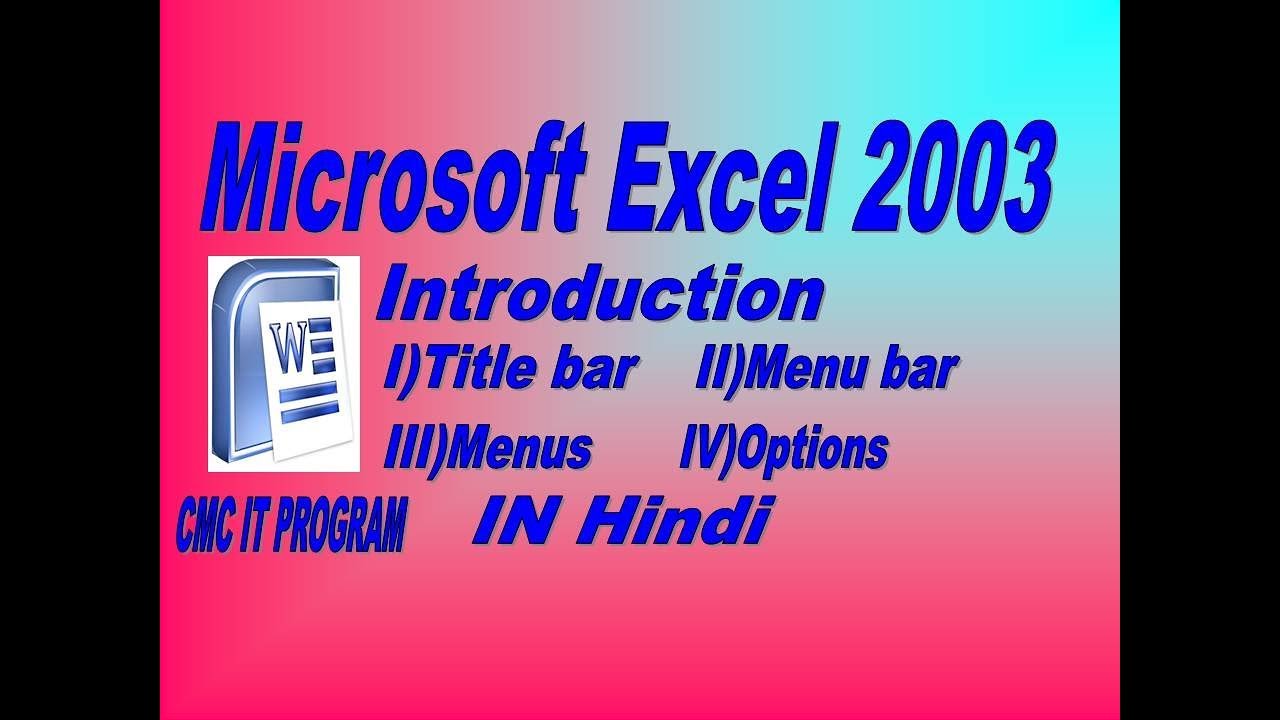 Microsoft Excel 2003

W

Introduction

I)Title bar II)Menu bar

III)Menus IV)Options

CMC IT PROGRAM IN Hindi